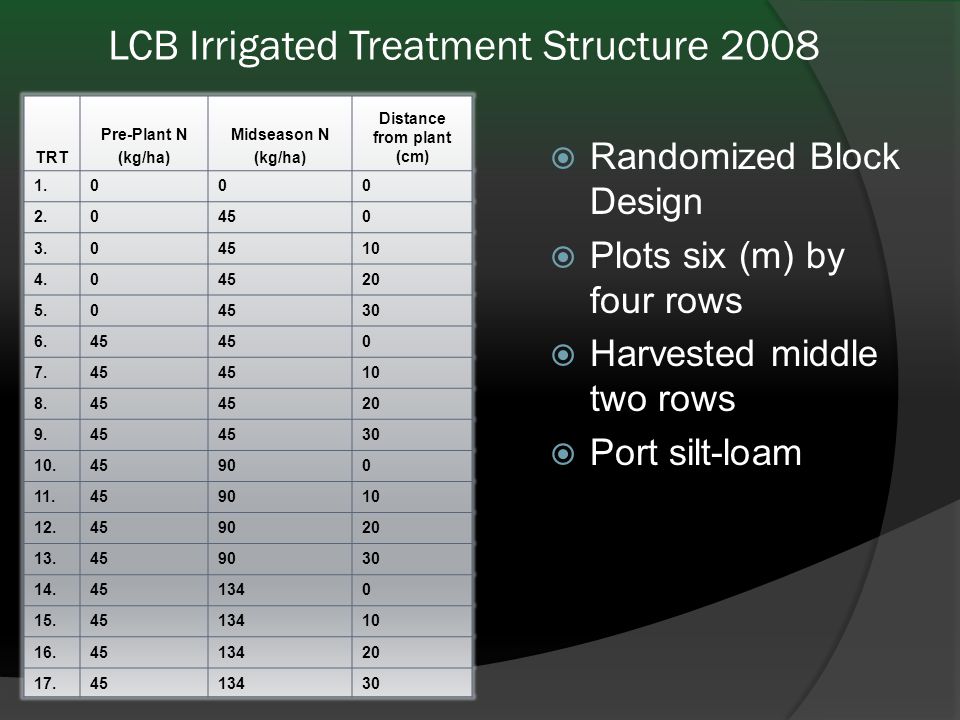 LCB Irrigated Treatment Structure 2008

| TRT | Pre-Plant N (kg/ha) | Midseason N (kg/ha) | Distance from plant (cm) |
|---|---|---|---|
| 1. | 0 | 0 | 0 |
| 2. | 0 | 45 | 0 |
| 3. | 0 | 45 | 10 |
| 4. | 0 | 45 | 20 |
| 5. | 0 | 45 | 30 |
| 6. | 45 | 45 | 0 |
| 7. | 45 | 45 | 10 |
| 8. | 45 | 45 | 20 |
| 9. | 45 | 45 | 30 |
| 10. | 45 | 90 | 0 |
| 11. | 45 | 90 | 10 |
| 12. | 45 | 90 | 20 |
| 13. | 45 | 90 | 30 |
| 14. | 45 | 134 | 0 |
| 15. | 45 | 134 | 10 |
| 16. | 45 | 134 | 20 |
| 17. | 45 | 134 | 30 |

Randomized Block Design

Plots six (m) by four rows

Harvested middle two rows

Port silt-loam